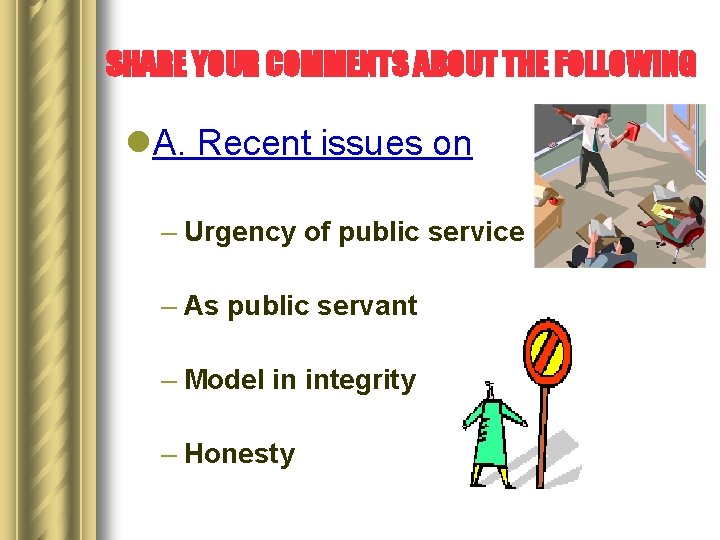 SHARE YOUR COMMENTS ABOUT THE FOLLOWING

A. Recent issues on

– Urgency of public service

– As public servant

– Model in integrity

– Honesty